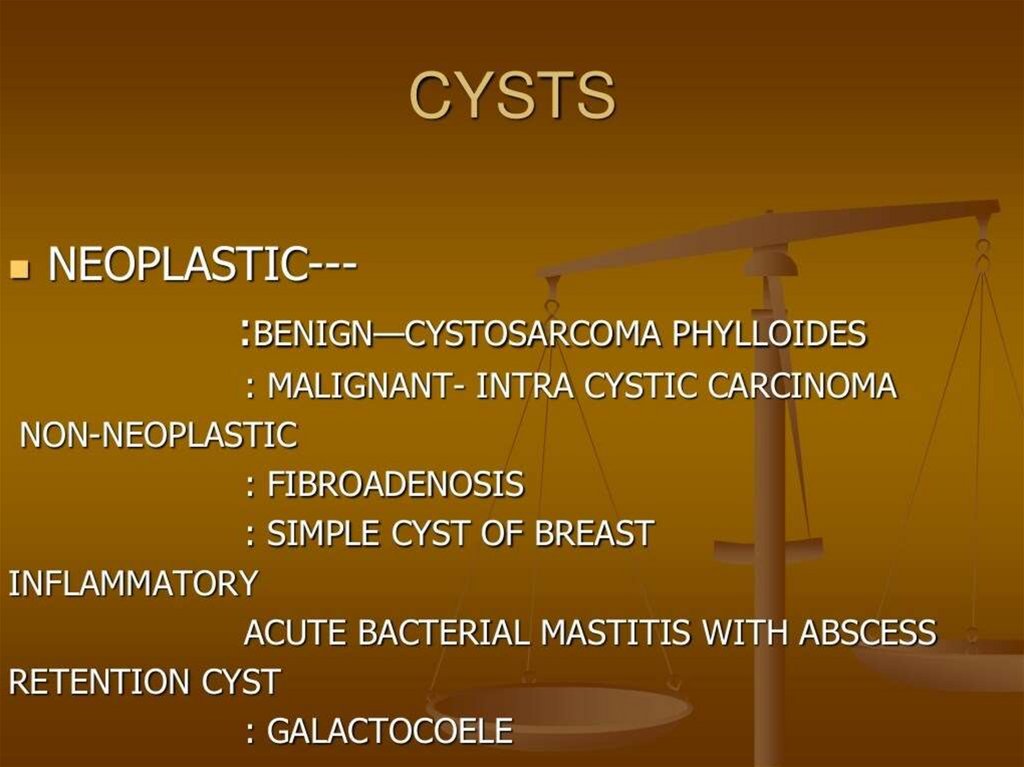 CYSTS

NEOPLASTIC---

:BENIGN—CYSTOSARCOMA PHYLLOIDES

: MALIGNANT- INTRA CYSTIC CARCINOMA

NON-NEOPLASTIC

: FIBROADENOSIS

: SIMPLE CYST OF BREAST

INFLAMMATORY

ACUTE BACTERIAL MASTITIS WITH ABSCESS

RETENTION CYST

: GALACTOCOELE